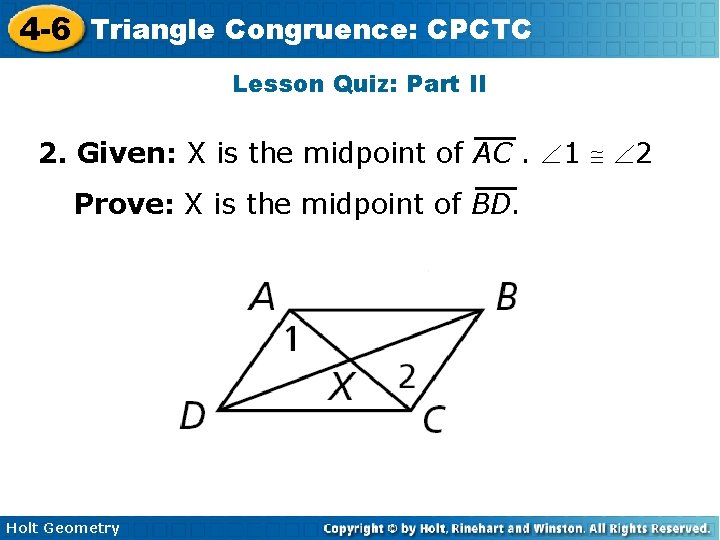 4-6 Triangle Congruence: CPCTC

Lesson Quiz: Part II

2. Given: X is the midpoint of $\overline{AC}$ . $\angle 1 \cong \angle 2$

Prove: X is the midpoint of $\overline{BD}$.

A
B
1
X
2
D
C

Holt Geometry

Copyright © by Holt, Rinehart and Winston. All Rights Reserved.